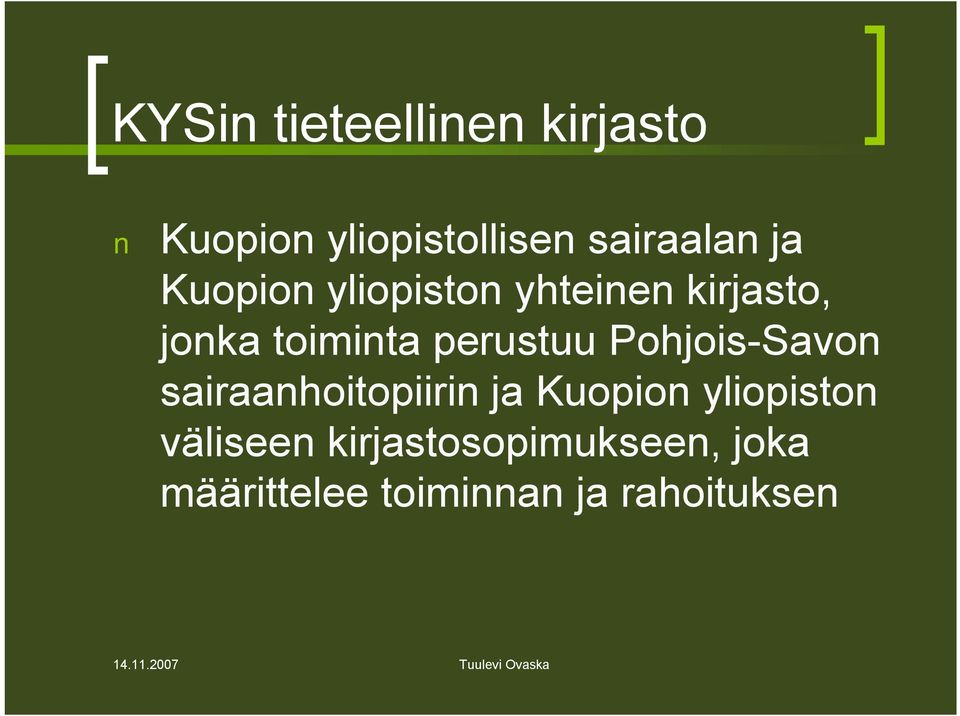 KYSin tieteellinen kirjasto

n Kuopion yliopistollisen sairaalan ja Kuopion yliopiston yhteinen kirjasto, jonka toiminta perustuu Pohjois-Savon sairaanhoitopiirin ja Kuopion yliopiston väliseen kirjastosopimukseen, joka määrittelee toiminnan ja rahoituksen

14.11.2007

Tuulevi Ovaska